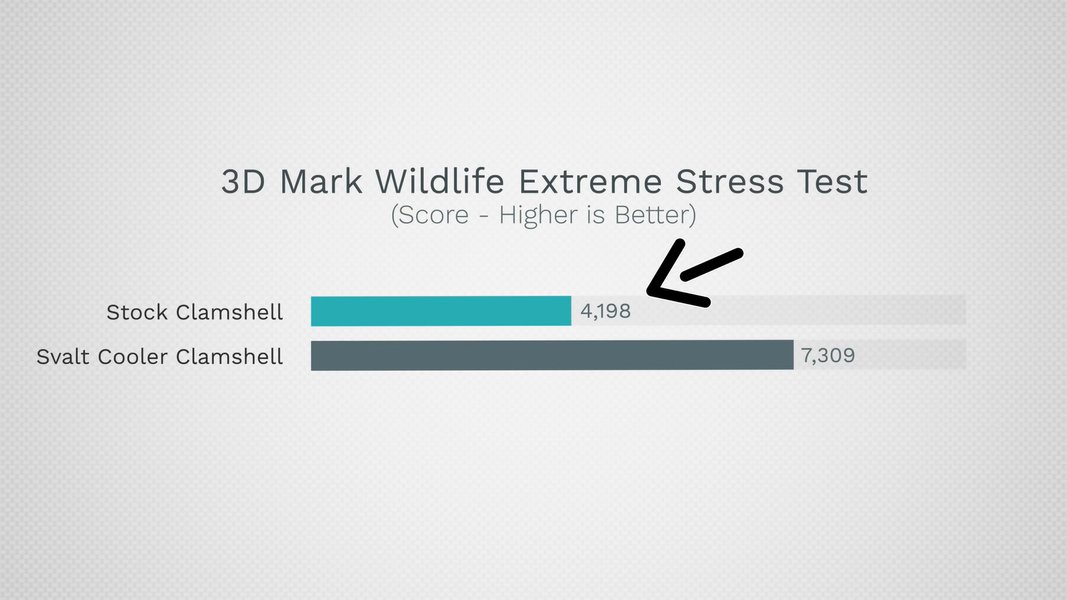 3D Mark Wildlife Extreme Stress Test
(Score - Higher is Better)

Stock Clamshell 4,198
Svalt Cooler Clamshell 7,309